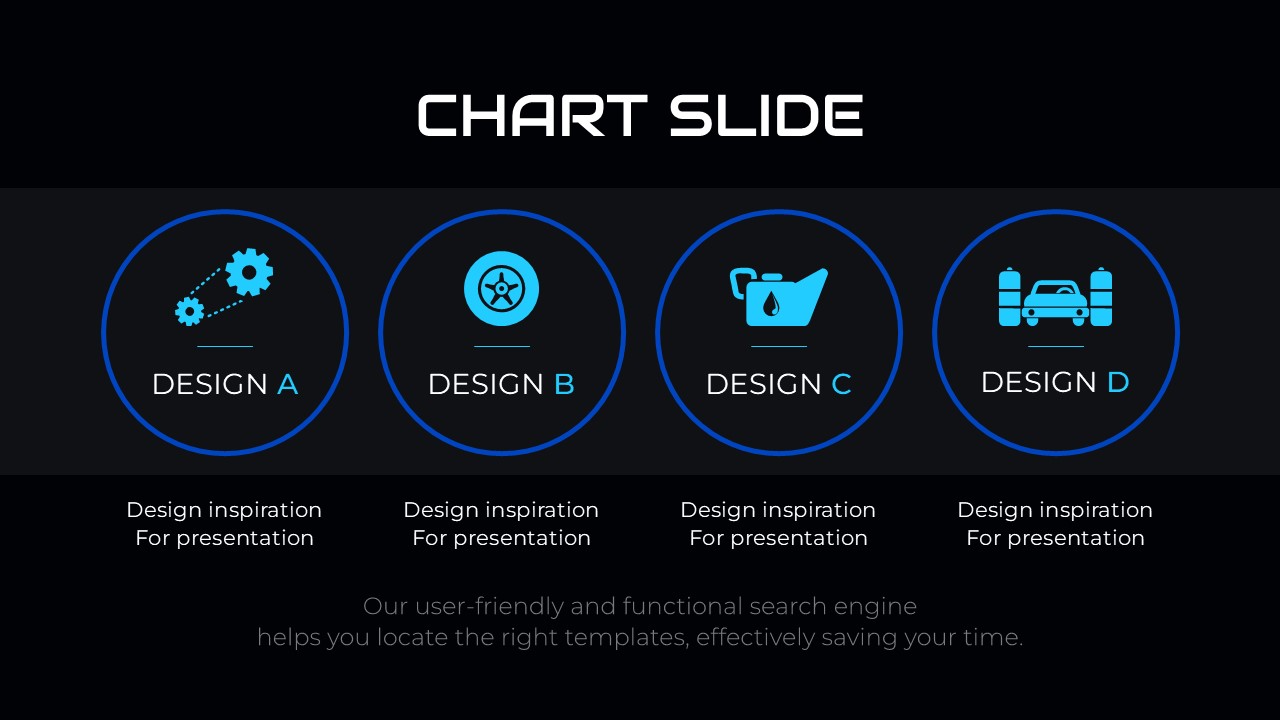 CHART SLIDE

DESIGN A

DESIGN B

DESIGN C

DESIGN D

Design inspiration
For presentation

Design inspiration
For presentation

Design inspiration
For presentation

Design inspiration
For presentation

Our user-friendly and functional search engine
helps you locate the right templates, effectively saving your time.